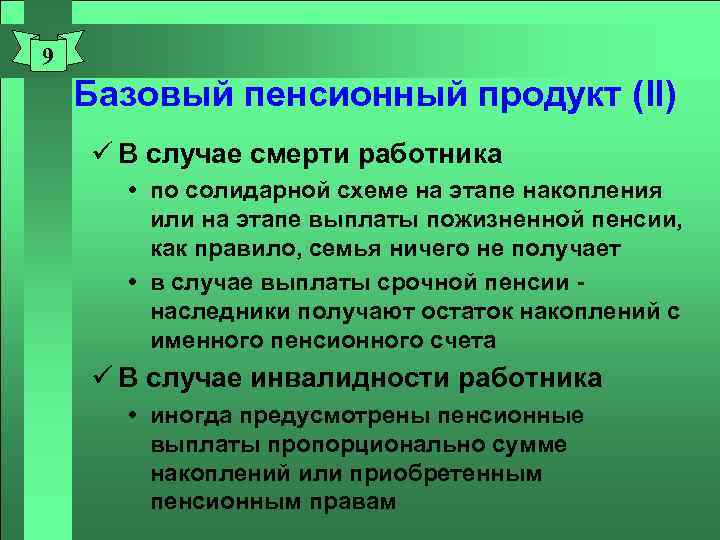 9

Базовый пенсионный продукт (II)

✓ В случае смерти работника

• по солидарной схеме на этапе накопления или на этапе выплаты пожизненной пенсии, как правило, семья ничего не получает

• в случае выплаты срочной пенсии - наследники получают остаток накоплений с именного пенсионного счета

✓ В случае инвалидности работника

• иногда предусмотрены пенсионные выплаты пропорционально сумме накоплений или приобретенным пенсионным правам